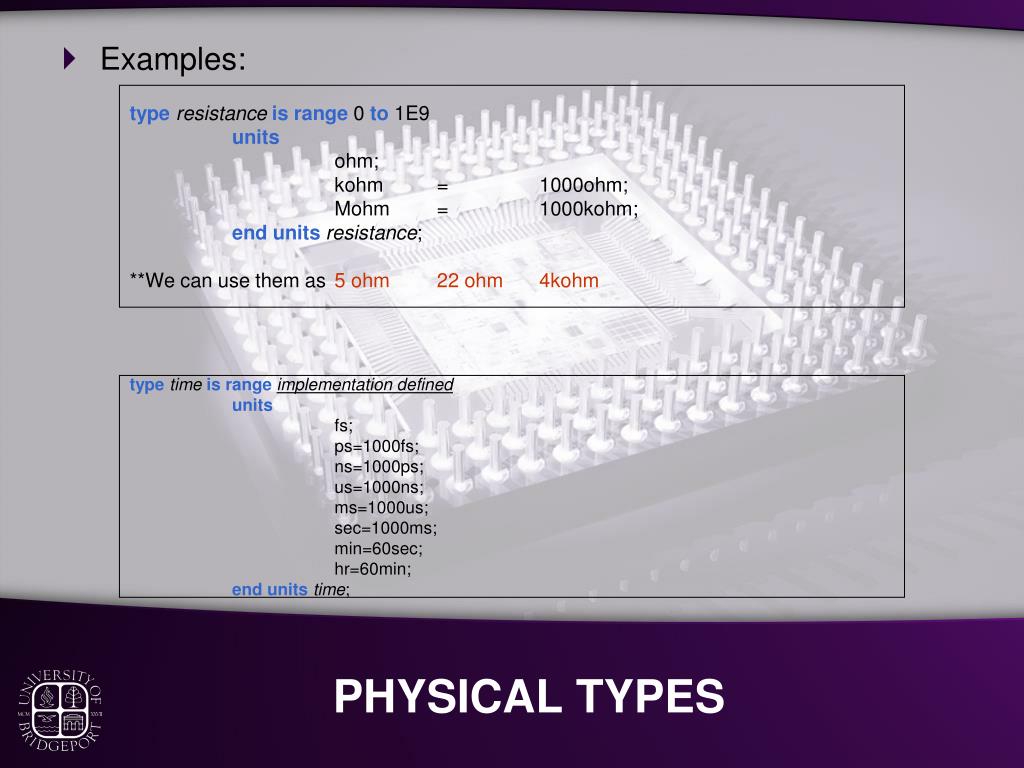 Examples:

type resistance is range 0 to 1E9
units
ohm;
kohm = 1000ohm;
Mohm = 1000kohm;
end units resistance;

**We can use them as 5 ohm 22 ohm 4kohm

type time is range implementation defined
units
fs;
ps=1000fs;
ns=1000ps;
us=1000ns;
ms=1000us;
sec=1000ms;
min=60sec;
hr=60min;
end units time;

UNIVERSITY OF BRIDGEPORT

PHYSICAL TYPES